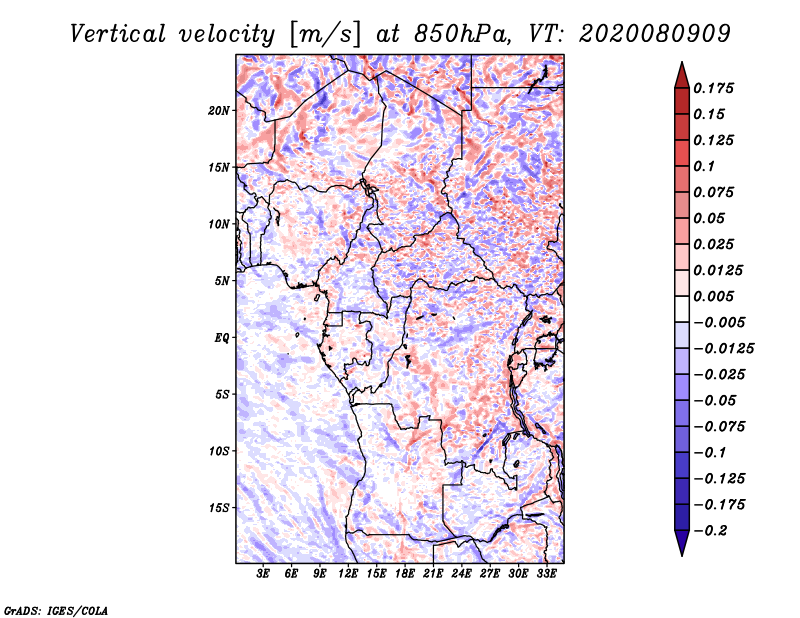 Vertical velocity [m/s] at 850hPa, VT: 2020080909

20N
15N
10N
5N
EQ
5S
10S
15S

3E 6E 9E 12E 15E 18E 21E 24E 27E 30E 33E

0.175
0.15
0.125
0.1
0.075
0.05
0.025
0.0125
0.005
−0.005
−0.0125
−0.025
−0.05
−0.075
−0.1
−0.125
−0.175
−0.2

GrADS: IGES/COLA